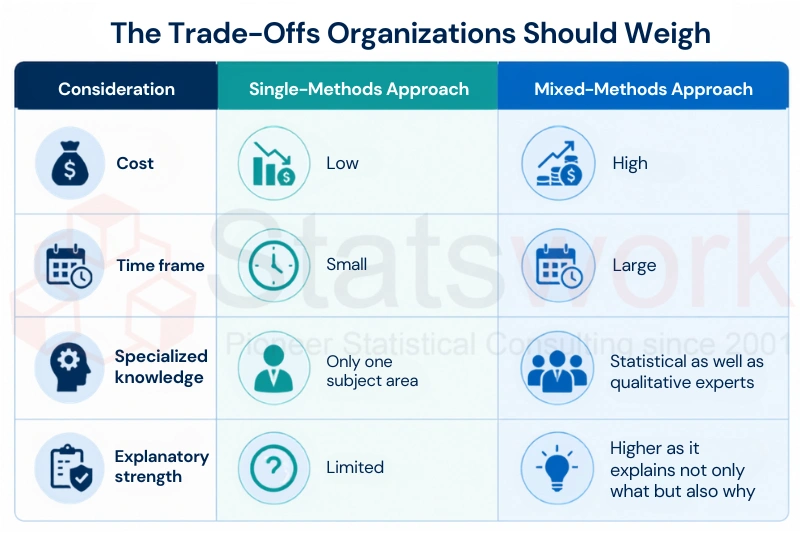 The Trade-Offs Organizations Should Weigh

| Consideration | Single-Methods Approach | Mixed-Methods Approach |
|---|---|---|
| Cost | Low | High |
| Time frame | Small | Large |
| Specialized knowledge | Only one subject area | Statistical as well as qualitative experts |
| Explanatory strength | Limited | Higher as it explains not only what but also why |

Statswork
Pioneer Statistical Consulting since 2001